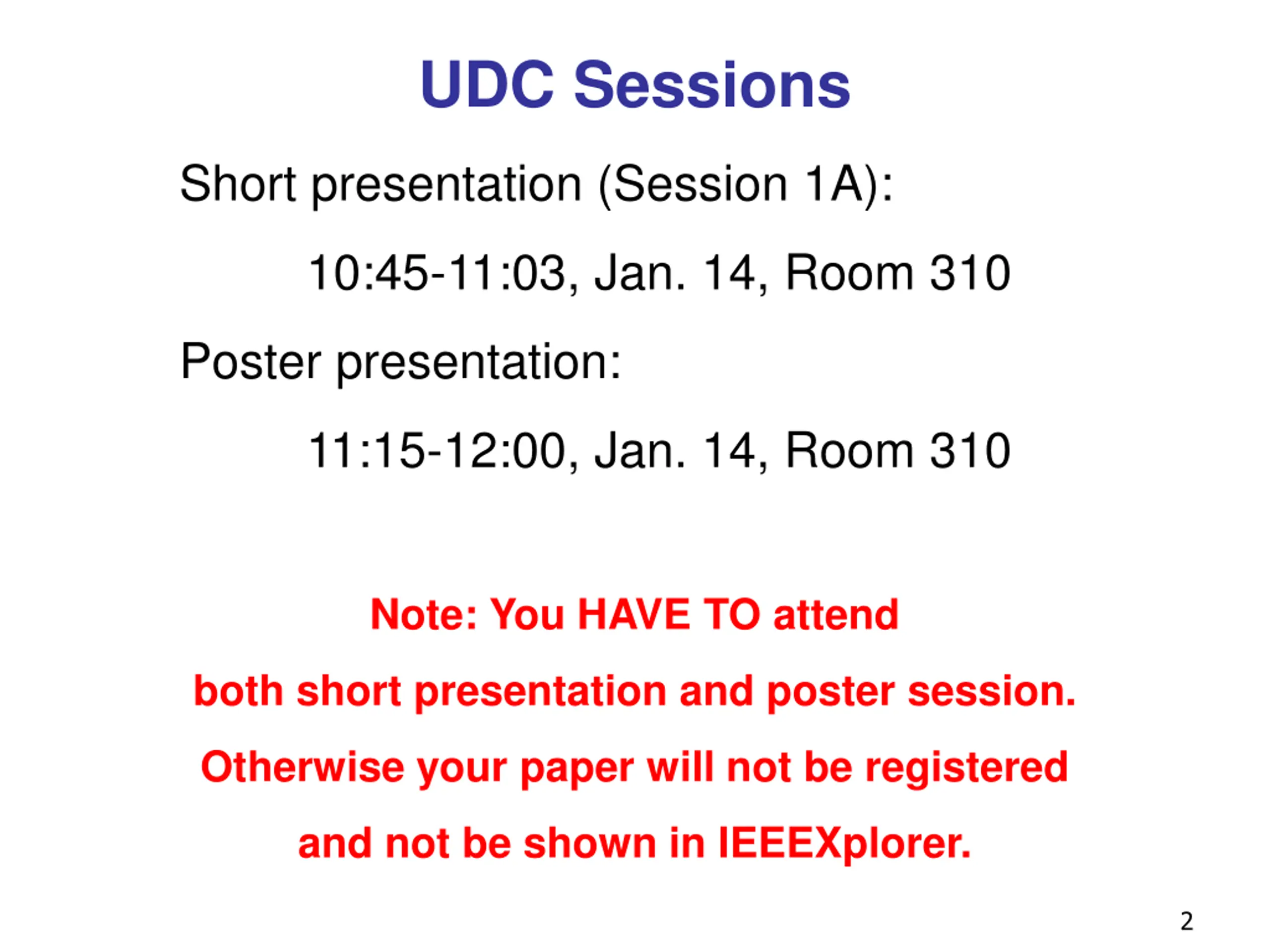 UDC Sessions

Short presentation (Session 1A):

10:45-11:03, Jan. 14, Room 310

Poster presentation:

11:15-12:00, Jan. 14, Room 310

Note: You HAVE TO attend both short presentation and poster session. Otherwise your paper will not be registered and not be shown in IEEEXplorer.

2